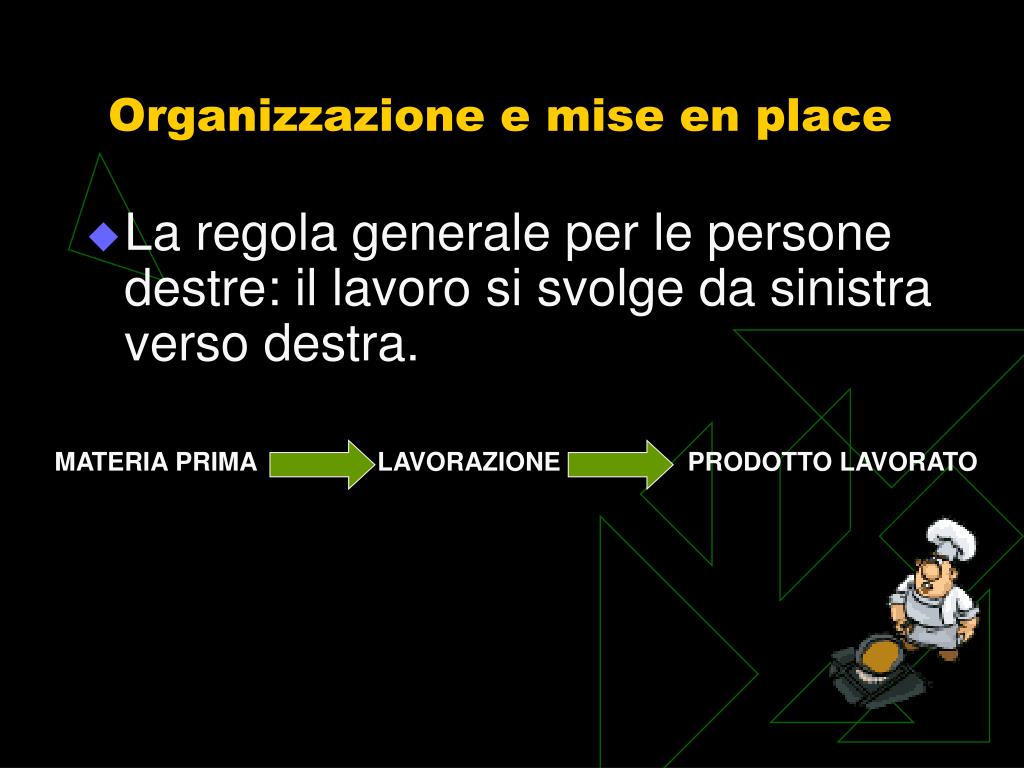 Organizzazione e mise en place

La regola generale per le persone destre: il lavoro si svolge da sinistra verso destra.

MATERIA PRIMA LAVORAZIONE PRODOTTO LAVORATO